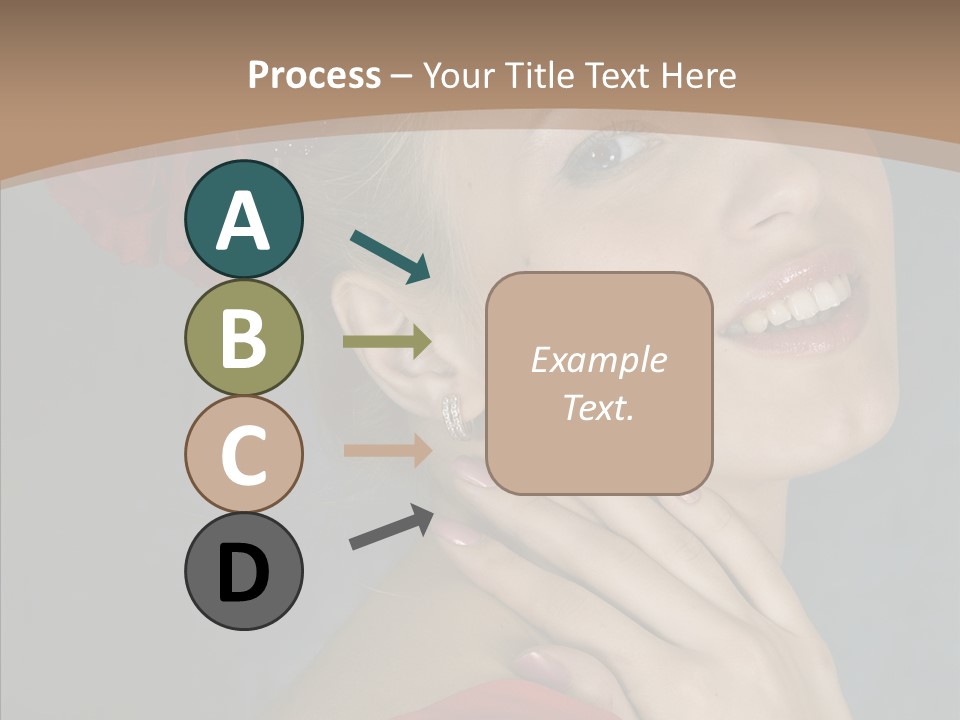 Process – Your Title Text Here

A

B

C

D

Example Text.